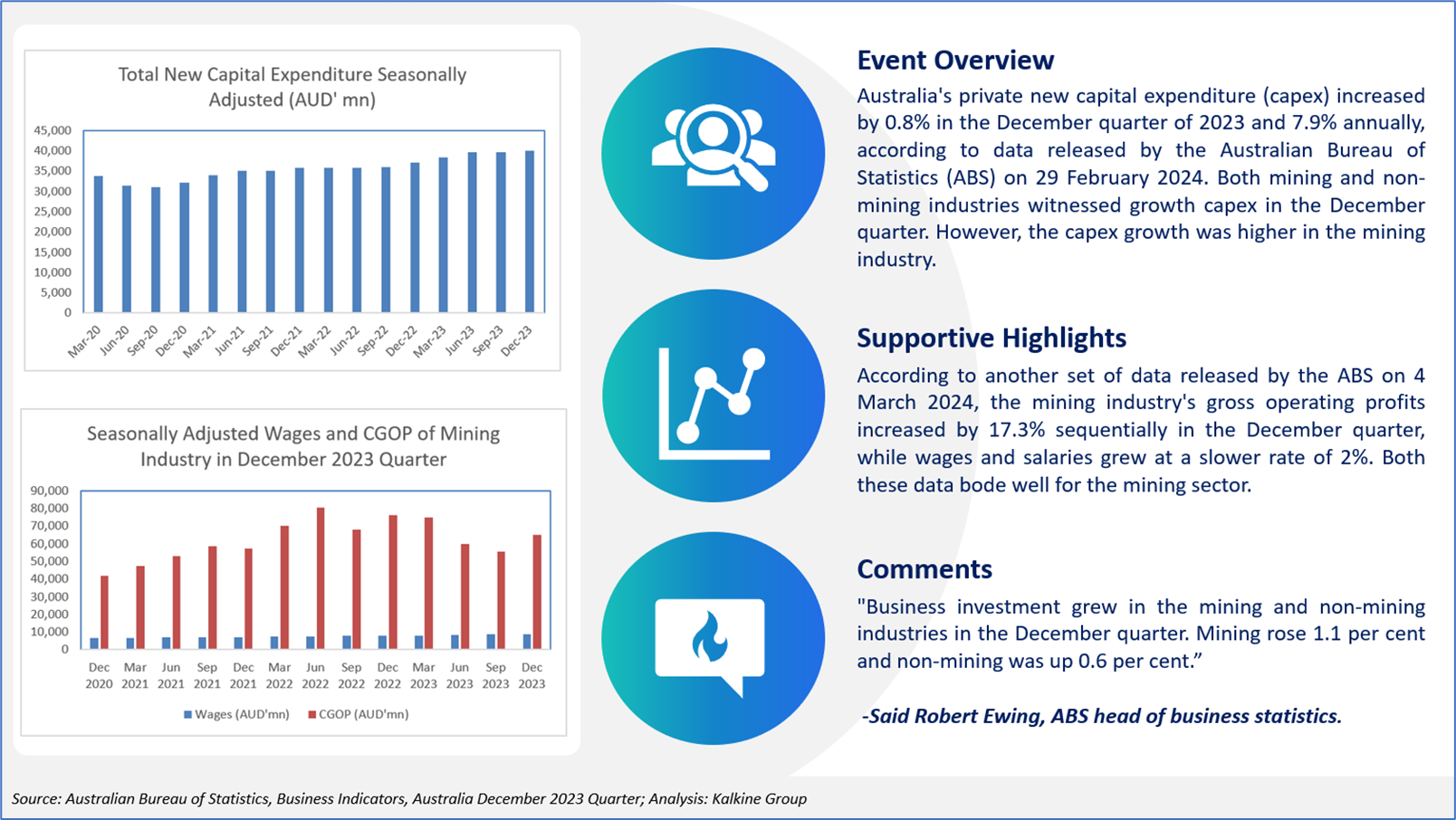 Total New Capital Expenditure Seasonally Adjusted (AUD' mn)

45,000
40,000
35,000
30,000
25,000
20,000
15,000
10,000
5,000
0

Mar-20 Jun-20 Sep-20 Dec-20 Mar-21 Jun-21 Sep-21 Dec-21 Mar-22 Jun-22 Sep-22 Dec-22 Mar-23 Jun-23 Sep-23 Dec-23

Seasonally Adjusted Wages and CGOP of Mining Industry in December 2023 Quarter

90,000
80,000
70,000
60,000
50,000
40,000
30,000
20,000
10,000
0

Dec 2020 Mar 2021 Jun 2021 Sep 2021 Dec 2021 Mar 2022 Jun 2022 Sep 2022 Dec 2022 Mar 2023 Jun 2023 Sep 2023 Dec 2023

Wages (AUD'mn) CGOP (AUD'mn)

Event Overview

Australia's private new capital expenditure (capex) increased by 0.8% in the December quarter of 2023 and 7.9% annually, according to data released by the Australian Bureau of Statistics (ABS) on 29 February 2024. Both mining and non-mining industries witnessed growth capex in the December quarter. However, the capex growth was higher in the mining industry.

Supportive Highlights

According to another set of data released by the ABS on 4 March 2024, the mining industry's gross operating profits increased by 17.3% sequentially in the December quarter, while wages and salaries grew at a slower rate of 2%. Both these data bode well for the mining sector.

Comments

"Business investment grew in the mining and non-mining industries in the December quarter. Mining rose 1.1 per cent and non-mining was up 0.6 per cent.”

-Said Robert Ewing, ABS head of business statistics.

Source: Australian Bureau of Statistics, Business Indicators, Australia December 2023 Quarter; Analysis: Kalkine Group